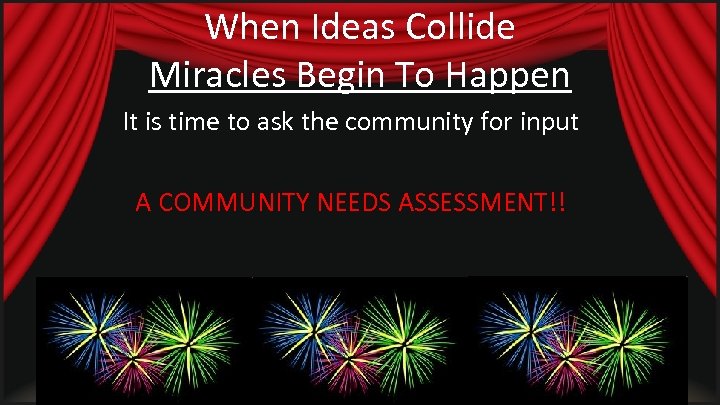 When Ideas Collide
Miracles Begin To Happen
It is time to ask the community for input

A COMMUNITY NEEDS ASSESSMENT!!